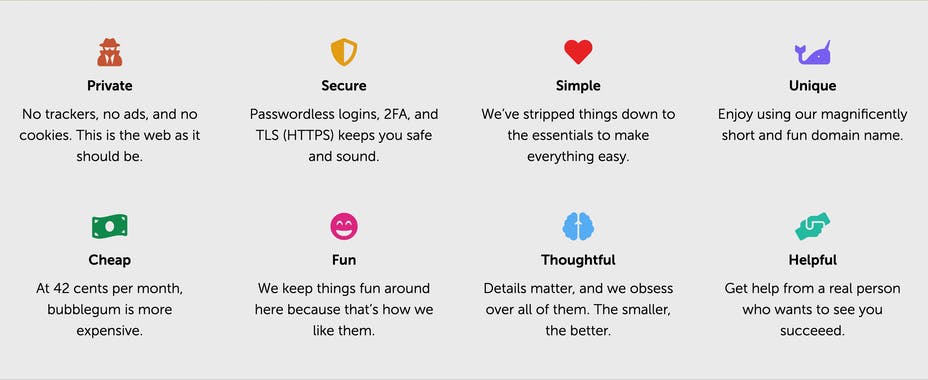 Private

No trackers, no ads, and no cookies. This is the web as it should be.

Secure

Passwordless logins, 2FA, and TLS (HTTPS) keeps you safe and sound.

Simple

We've stripped things down to the essentials to make everything easy.

Unique

Enjoy using our magnificently short and fun domain name.

Cheap

At 42 cents per month, bubblegum is more expensive.

Fun

We keep things fun around here because that's how we like them.

Thoughtful

Details matter, and we obsess over all of them. The smaller, the better.

Helpful

Get help from a real person who wants to see you succeeed.